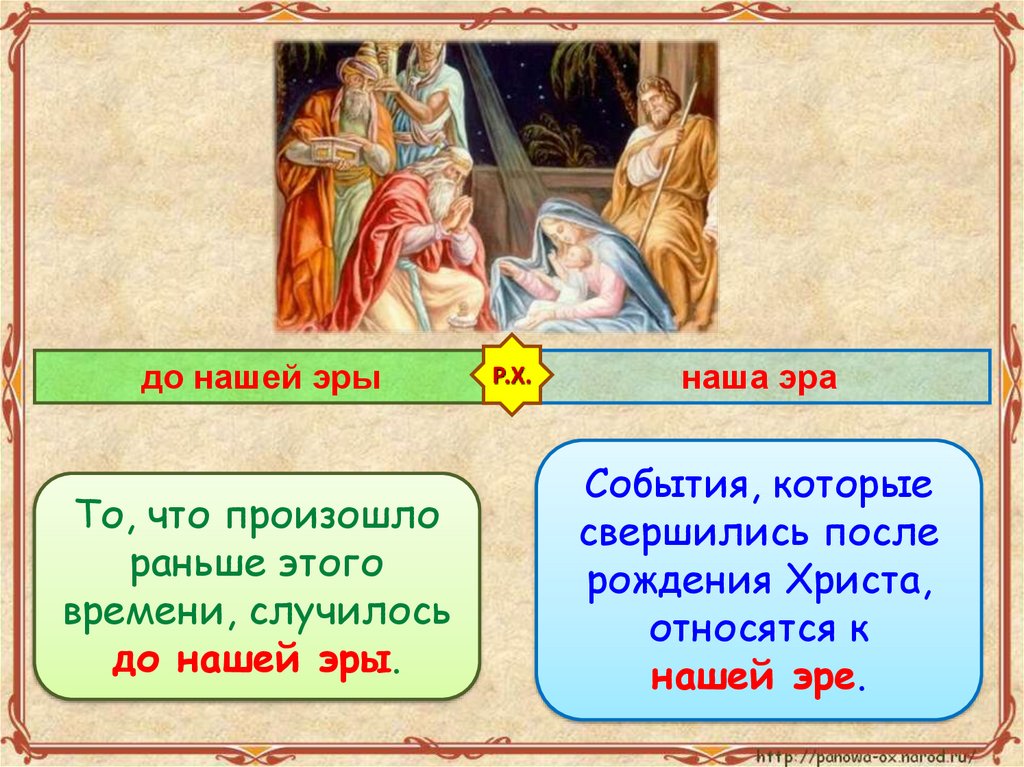 до нашей эры

Р.Х.

наша эра

То, что произошло раньше этого времени, случилось до нашей эры.

События, которые свершились после рождения Христа, относятся к нашей эре.

http://panowa-ox.narod.ru/